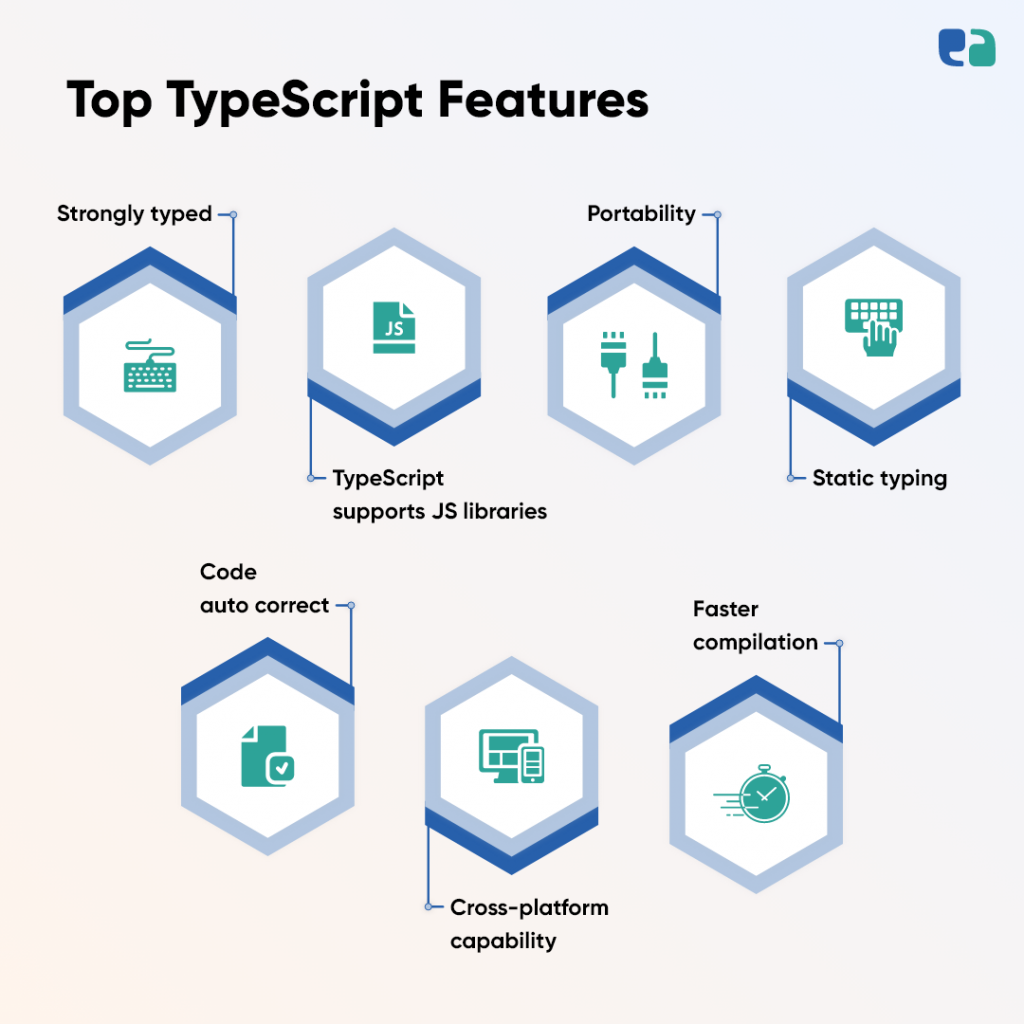 Top TypeScript Features

Strongly typed

JS

TypeScript supports JS libraries

Portability

Static typing

Code auto correct

Cross-platform capability

Faster compilation